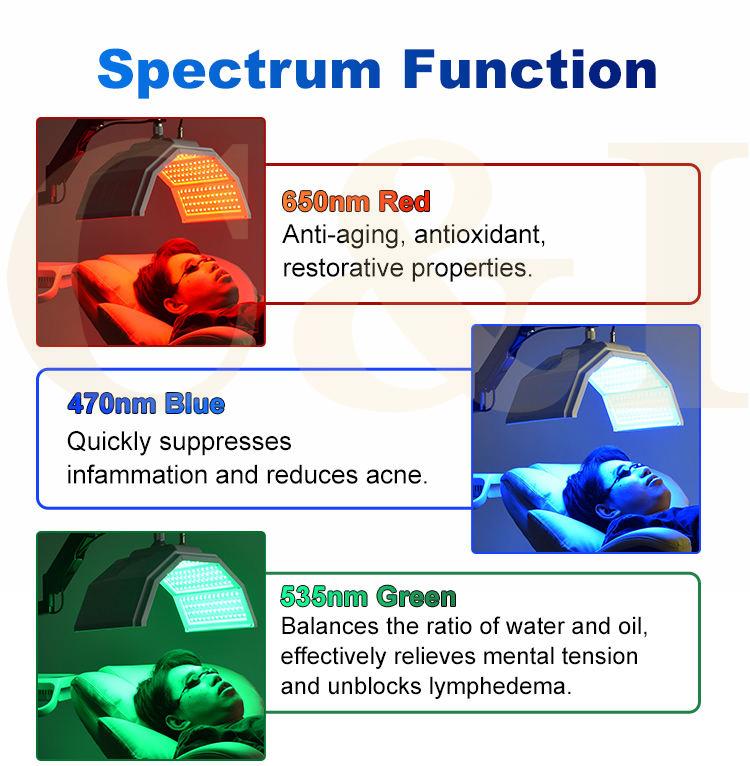 Spectrum Function

650nm Red
Anti-aging, antioxidant, restorative properties.

470nm Blue
Quickly suppresses infammation and reduces acne.

535nm Green
Balances the ratio of water and oil, effectively relieves mental tension and unblocks lymphedema.